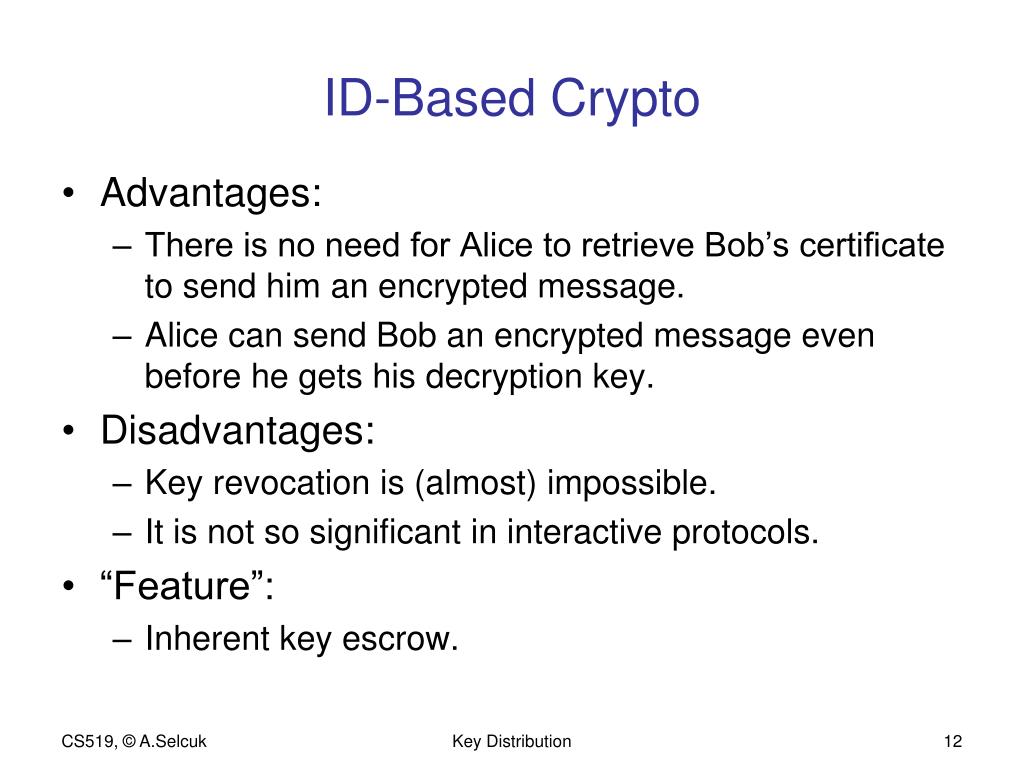 ID-Based Crypto

• Advantages:
– There is no need for Alice to retrieve Bob’s certificate to send him an encrypted message.
– Alice can send Bob an encrypted message even before he gets his decryption key.
• Disadvantages:
– Key revocation is (almost) impossible.
– It is not so significant in interactive protocols.
• “Feature”:
– Inherent key escrow.

CS519, © A.Selcuk

Key Distribution

12